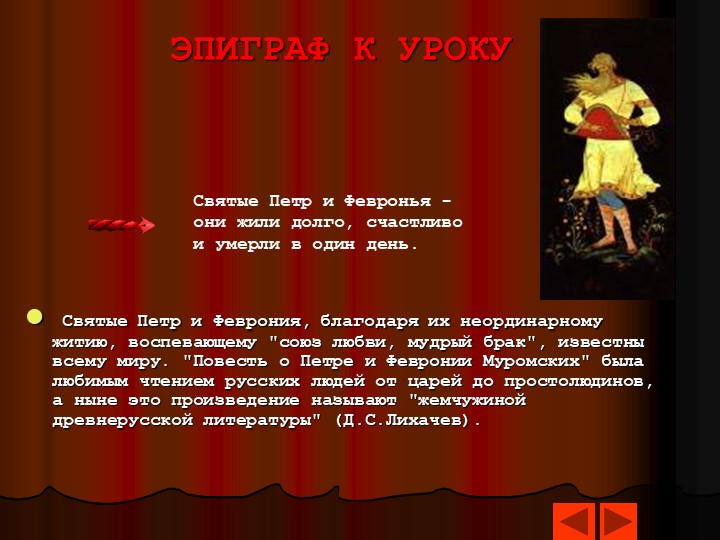 ЭПИГРАФ К УРОКУ

Святые Петр и Февронья - они жили долго, счастливо и умерли в один день.

Святые Петр и Феврония, благодаря их неординарному житию, воспевающему "союз любви, мудрый брак", известны всему миру. "Повесть о Петре и Февронии Муромских" была любимым чтением русских людей от царей до простолюдинов, а ныне это произведение называют "жемчужиной древнерусской литературы" (Д.С.Лихачев).